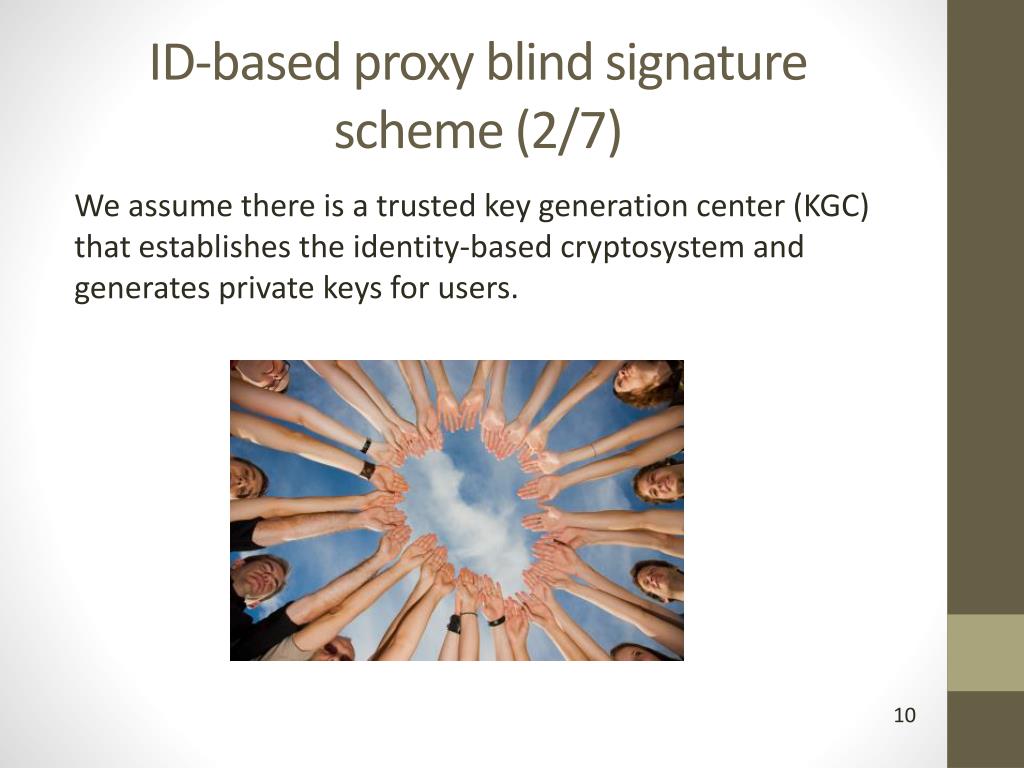 ID-based proxy blind signature scheme (2/7)

We assume there is a trusted key generation center (KGC) that establishes the identity-based cryptosystem and generates private keys for users.

10